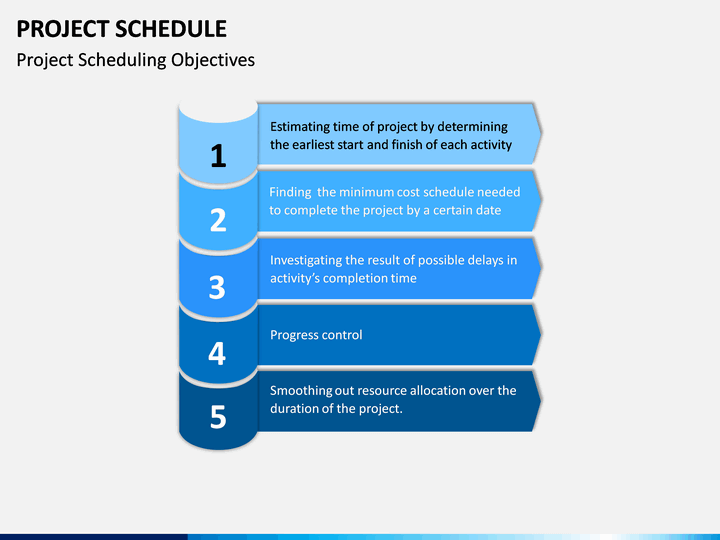 PROJECT SCHEDULE

Project Scheduling Objectives

1

Estimating time of project by determining the earliest start and finish of each activity

2

Finding the minimum cost schedule needed to complete the project by a certain date

3

Investigating the result of possible delays in activity's completion time

4

Progress control

5

Smoothing out resource allocation over the duration of the project.